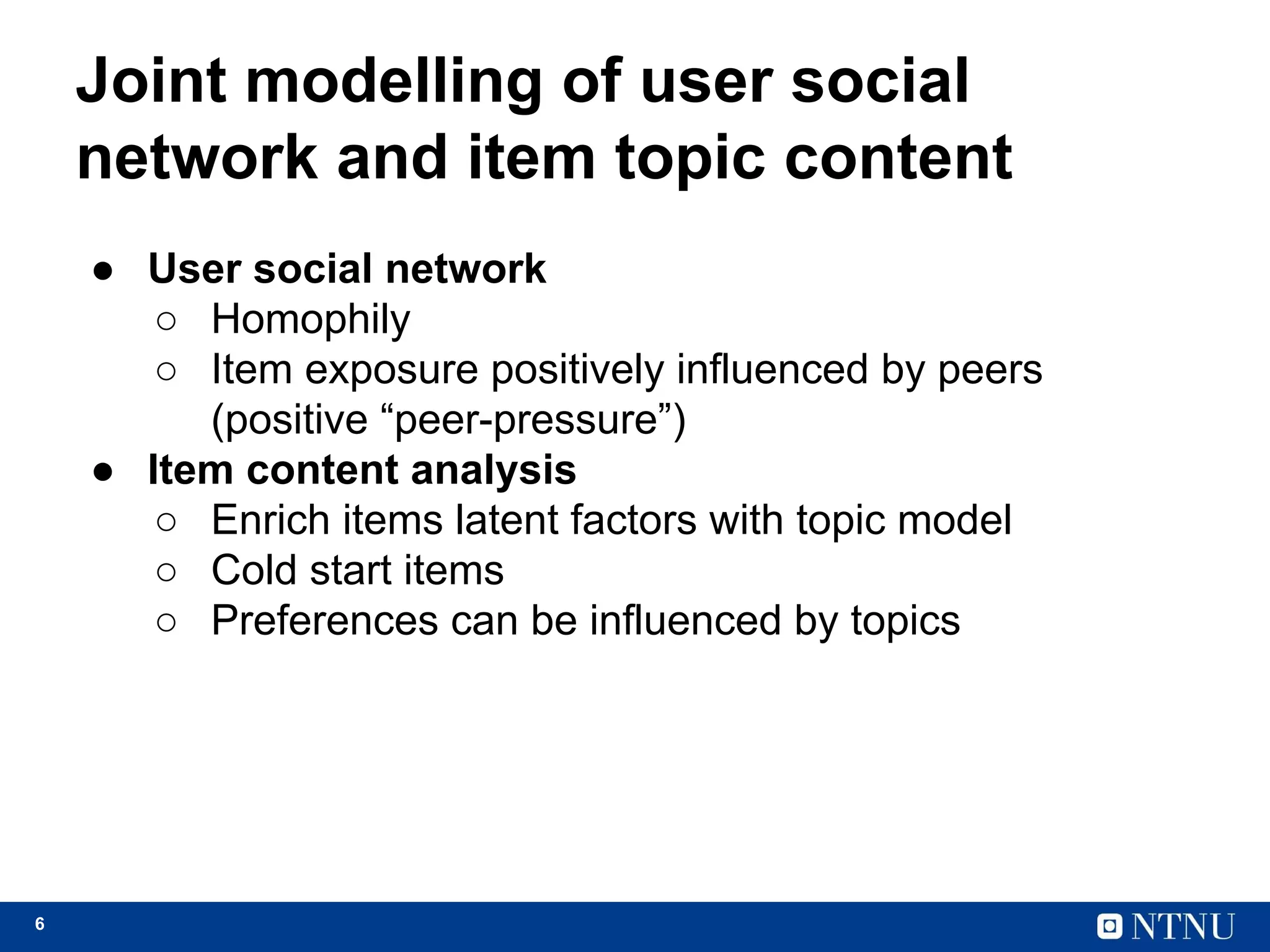 Joint modelling of user social network and item topic content

● User social network
  ○ Homophily
  ○ Item exposure positively influenced by peers (positive “peer-pressure”)
● Item content analysis
  ○ Enrich items latent factors with topic model
  ○ Cold start items
  ○ Preferences can be influenced by topics

6

NTNU